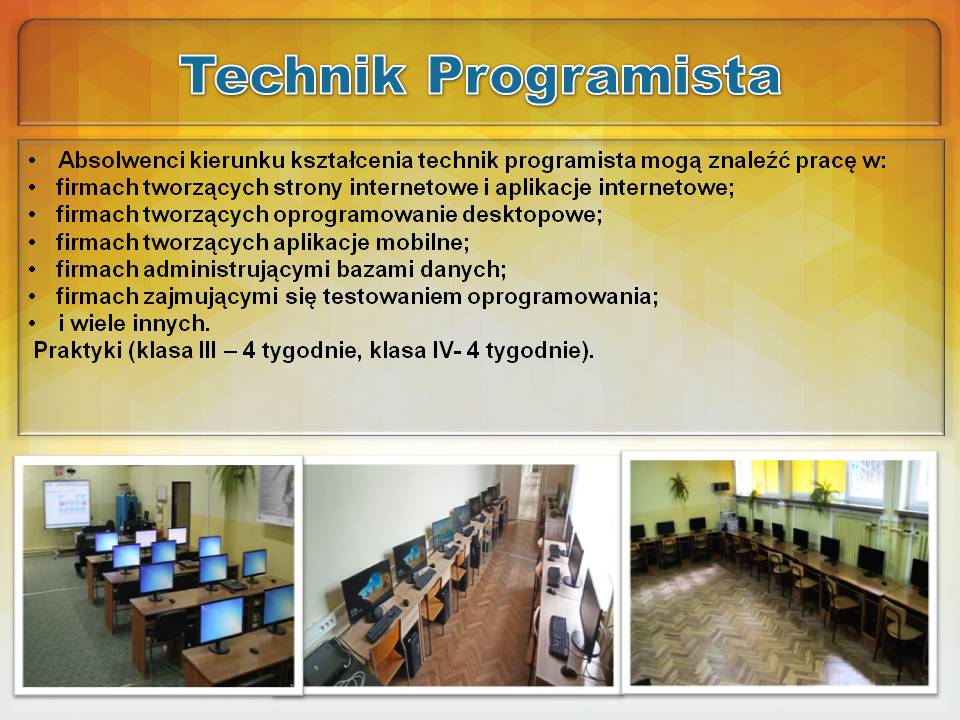 Technik Programista

• Absolwenci kierunku kształcenia technik programista mogą znaleźć pracę w:
• firmach tworzących strony internetowe i aplikacje internetowe;
• firmach tworzących oprogramowanie desktopowe;
• firmach tworzących aplikacje mobilne;
• firmach administrującymi bazami danych;
• firmach zajmującymi się testowaniem oprogramowania;
• i wiele innych.
Praktyki (klasa III – 4 tygodnie, klasa IV- 4 tygodnie).